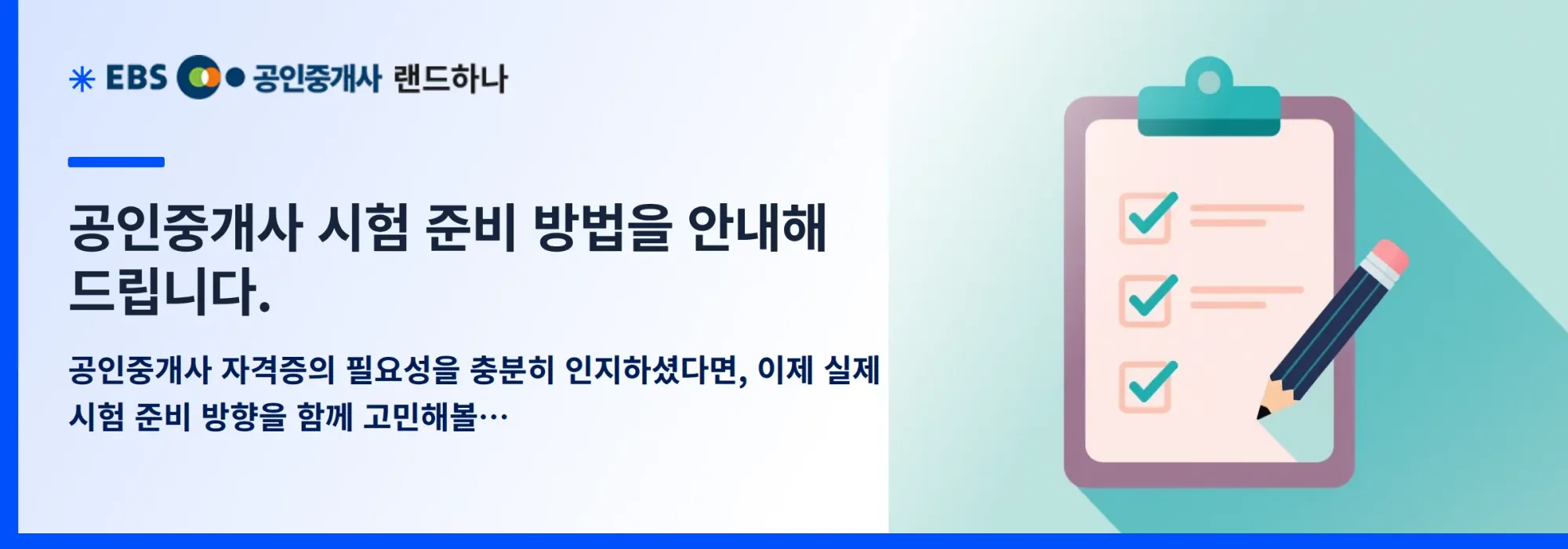 EBS 공인중개사 랜드하나

공인중개사 시험 준비 방법을 안내해 드립니다.

공인중개사 자격증의 필요성을 충분히 인지하셨다면, 이제 실제 시험 준비 방향을 함께 고민해볼…